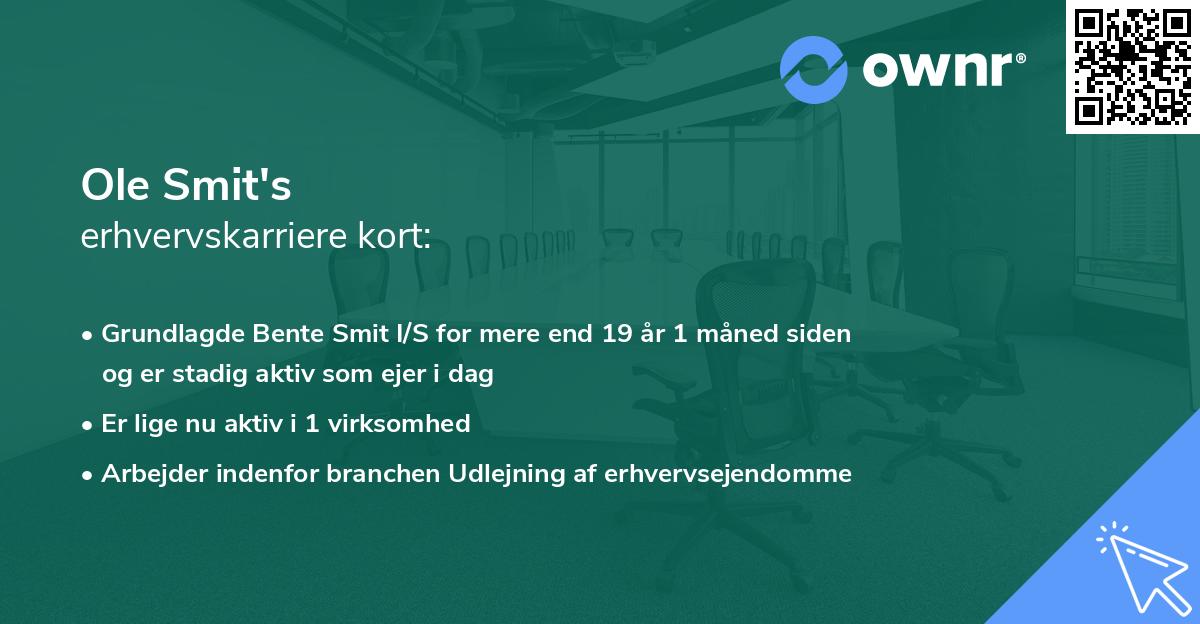 ownr®

Ole Smit's
erhvervskarriere kort:

• Grundlagde Bente Smit I/S for mere end 19 år 1 måned siden og er stadig aktiv som ejer i dag
• Er lige nu aktiv i 1 virksomhed
• Arbejder indenfor branchen Udlejning af erhvervsejendomme